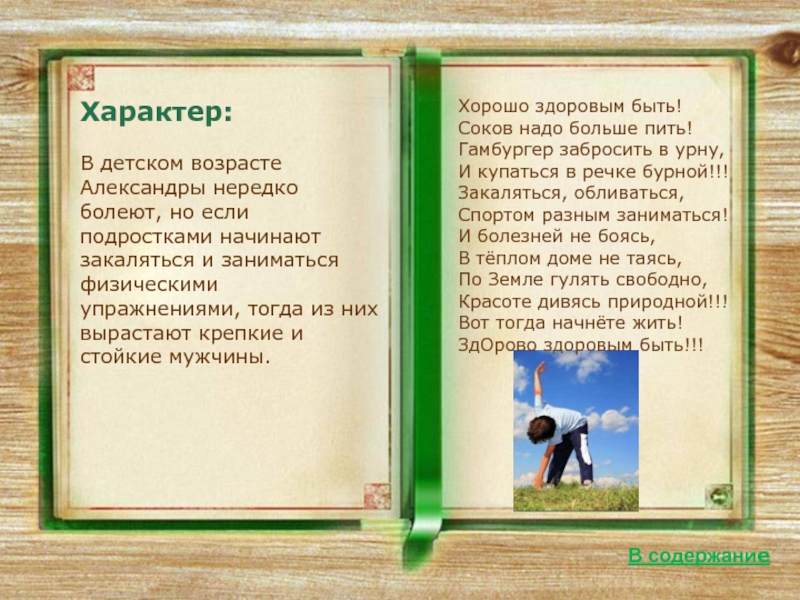 Характер:

В детском возрасте Александры нередко болеют, но если подростками начинают закаляться и заниматься физическими упражнениями, тогда из них вырастают крепкие и стойкие мужчины.

Хорошо здоровым быть!
Соков надо больше пить!
Гамбургер забросить в урну,
И купаться в речке бурной!!!
Закаляться, обливаться,
Спортом разным заниматься!
И болезней не боясь,
В тёплом доме не таясь,
По Земле гулять свободно,
Красоте дивясь природной!!!
Вот тогда начнёте жить!
ЗдОрово здоровым быть!!!

В содержание